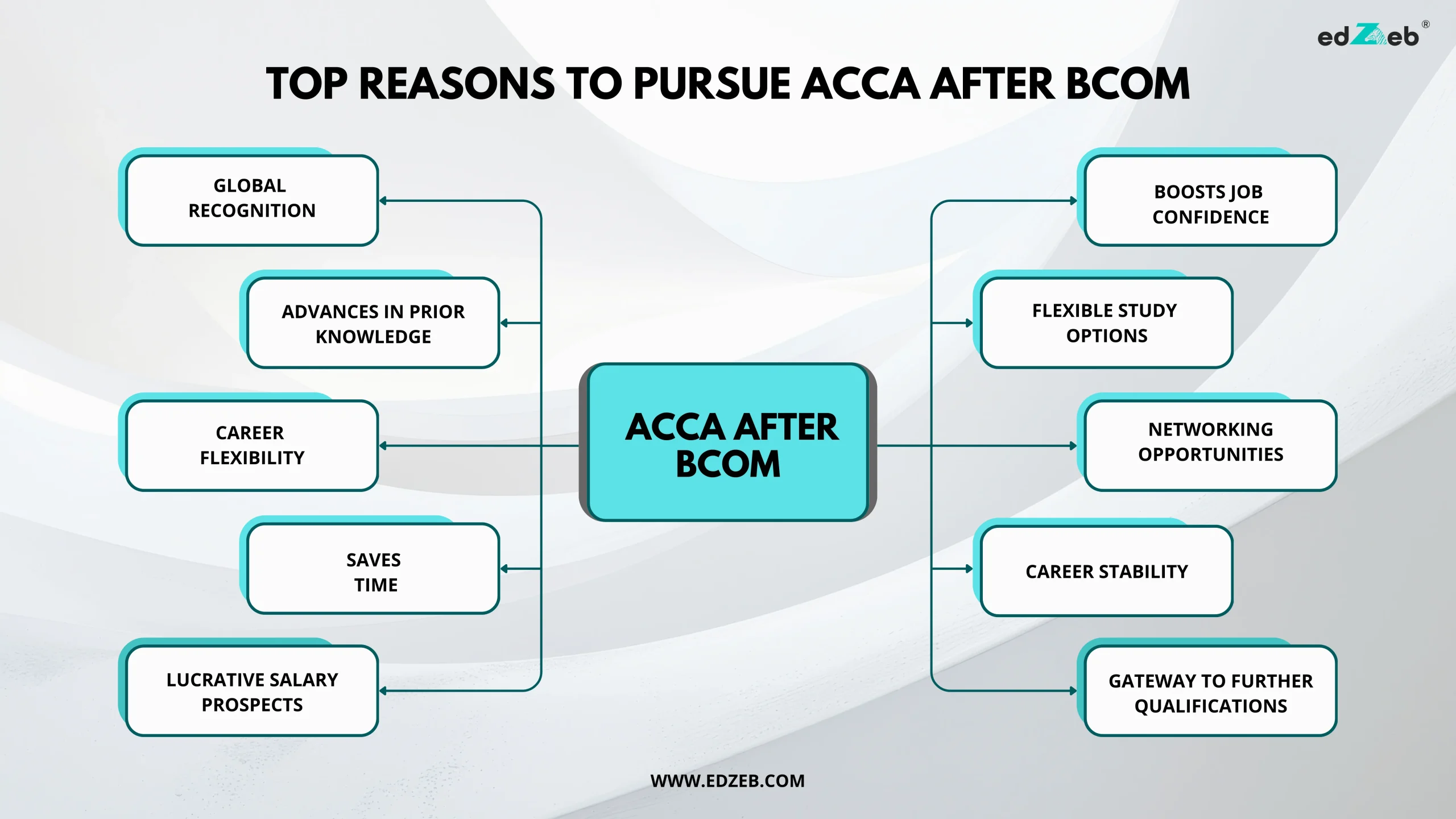 edZeb®

TOP REASONS TO PURSUE ACCA AFTER BCOM

GLOBAL RECOGNITION

ADVANCES IN PRIOR KNOWLEDGE

CAREER FLEXIBILITY

SAVES TIME

LUCRATIVE SALARY PROSPECTS

ACCA AFTER BCOM

BOOSTS JOB CONFIDENCE

FLEXIBLE STUDY OPTIONS

NETWORKING OPPORTUNITIES

CAREER STABILITY

GATEWAY TO FURTHER QUALIFICATIONS

WWW.EDZEB.COM